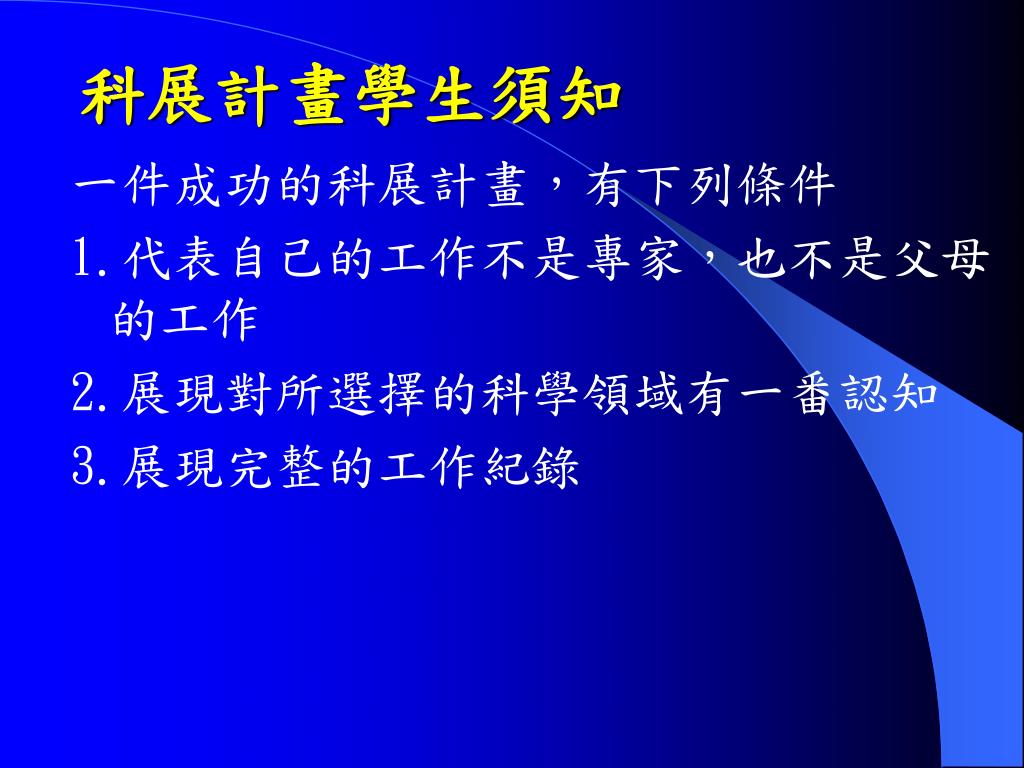 科展計畫學生須知

一件成功的科展計畫，有下列條件

1. 代表自己的工作不是專家，也不是父母的工作

2. 展現對所選擇的科學領域有一番認知

3. 展現完整的工作紀錄